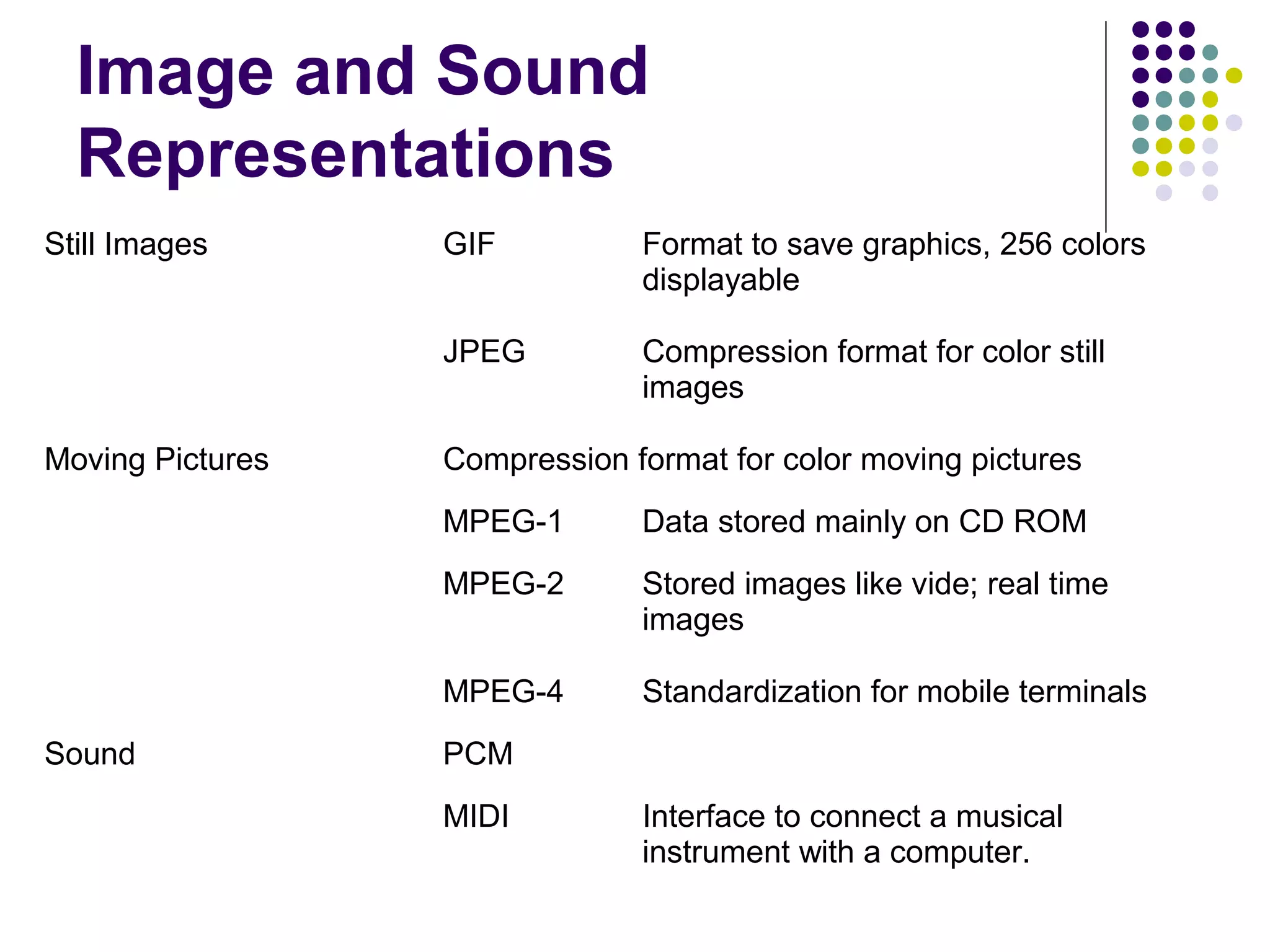 Image and Sound Representations

| | | |
|---|---|---|
| Still Images | GIF | Format to save graphics, 256 colors displayable |
| | JPEG | Compression format for color still images |
| Moving Pictures | Compression format for color moving pictures | |
| | MPEG-1 | Data stored mainly on CD ROM |
| | MPEG-2 | Stored images like vide; real time images |
| | MPEG-4 | Standardization for mobile terminals |
| Sound | PCM | |
| | MIDI | Interface to connect a musical instrument with a computer. |